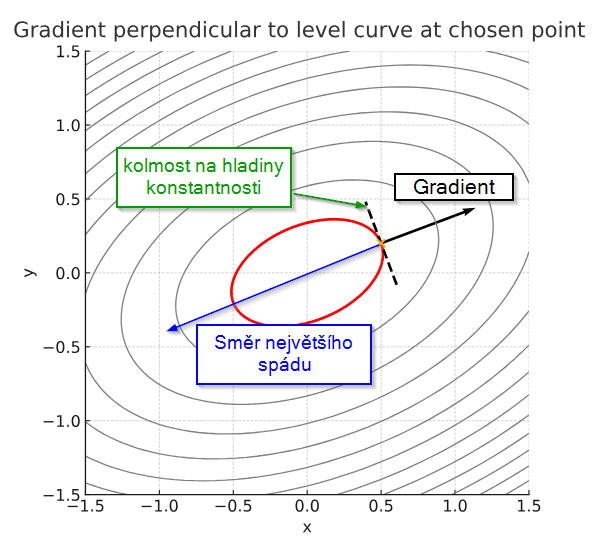 Gradient perpendicular to level curve at chosen point

1.5
1.0
0.5
0.0
−0.5
−1.0
−1.5
y

kolmost na hladiny konstantnosti

Gradient

Směr největšího spádu

−1.5 −1.0 −0.5 0.0 0.5 1.0 1.5
x